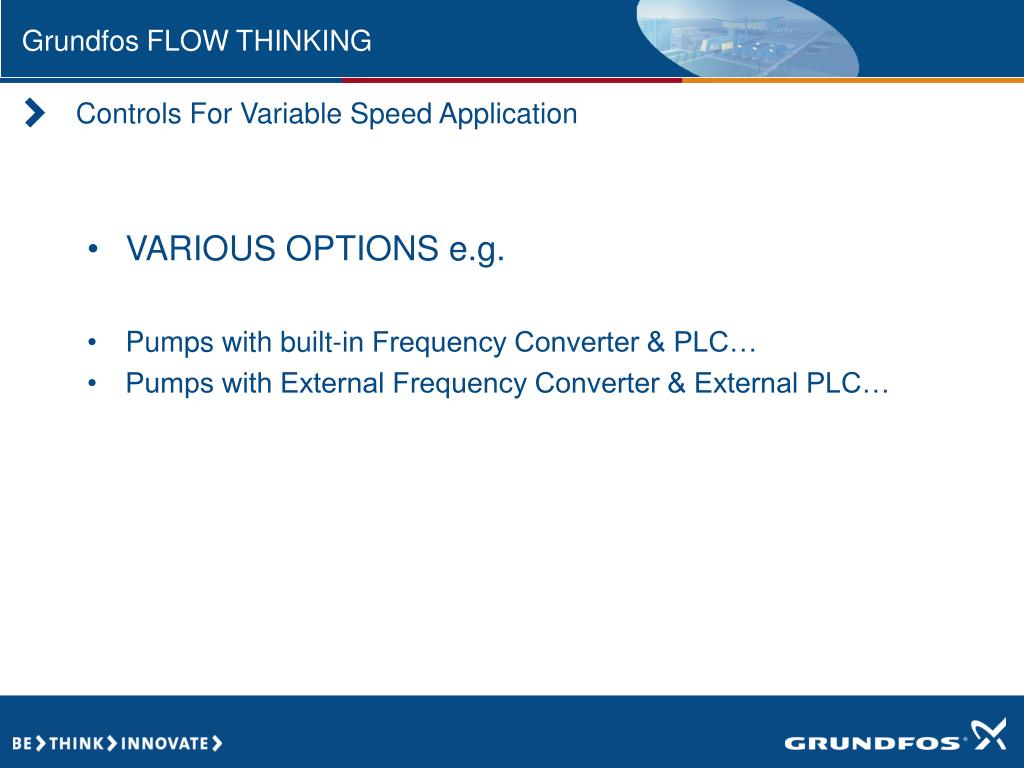 Grundfos FLOW THINKING

Controls For Variable Speed Application

• VARIOUS OPTIONS e.g.

• Pumps with built-in Frequency Converter & PLC…
• Pumps with External Frequency Converter & External PLC…

BE THINK INNOVATE

GRUNDFOS